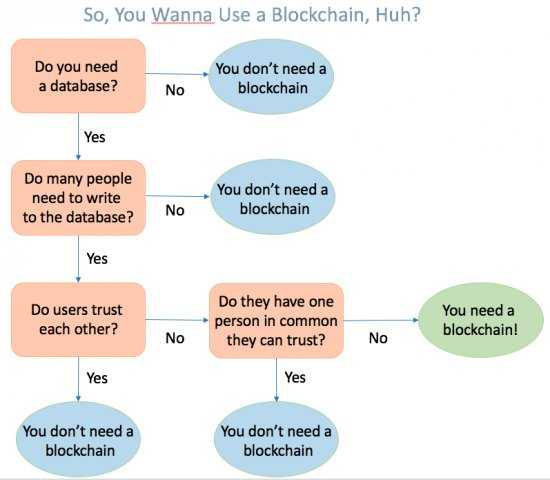 So, You Wanna Use a Blockchain, Huh?

Do you need a database?

No

You don't need a blockchain

Yes

Do many people need to write to the database?

No

You don't need a blockchain

Yes

Do users trust each other?

No

Do they have one person in common they can trust?

No

You need a blockchain!

Yes

You don't need a blockchain

Yes

You don't need a blockchain